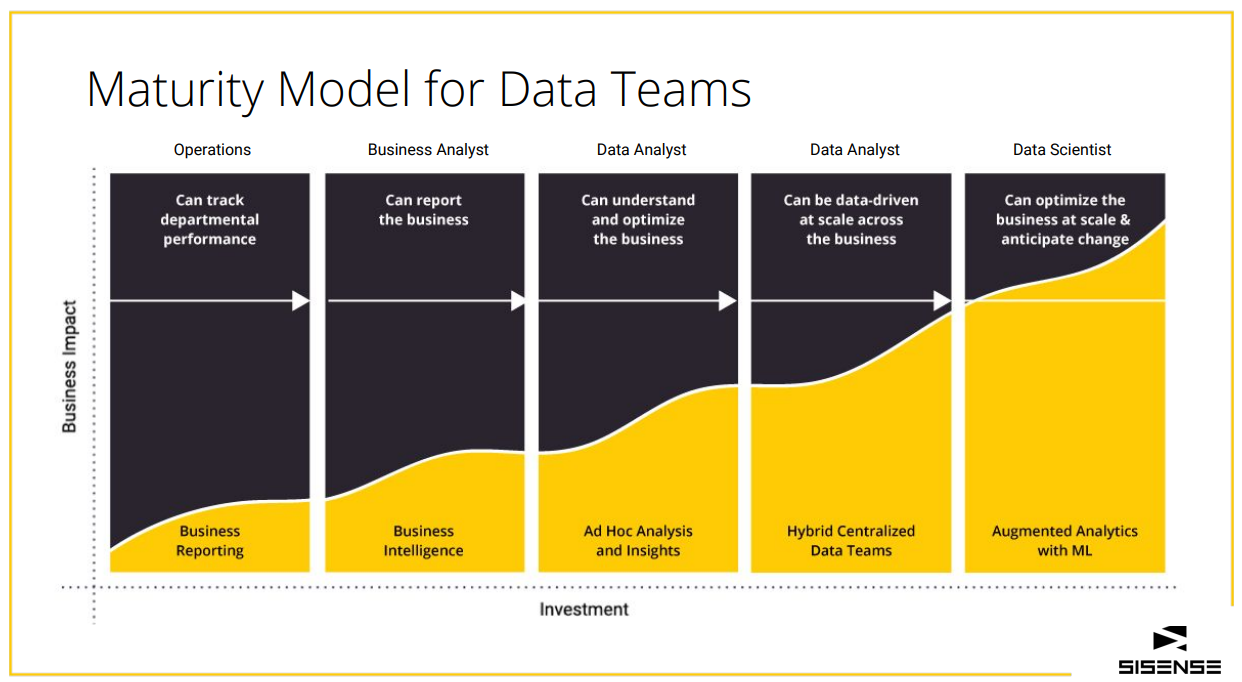 Maturity Model for Data Teams

Business Impact

Operations

Can track departmental performance

Business Reporting

Business Analyst

Can report the business

Business Intelligence

Data Analyst

Can understand and optimize the business

Ad Hoc Analysis and Insights

Data Analyst

Can be data-driven at scale across the business

Hybrid Centralized Data Teams

Data Scientist

Can optimize the business at scale & anticipate change

Augmented Analytics with ML

Investment

SISENSE